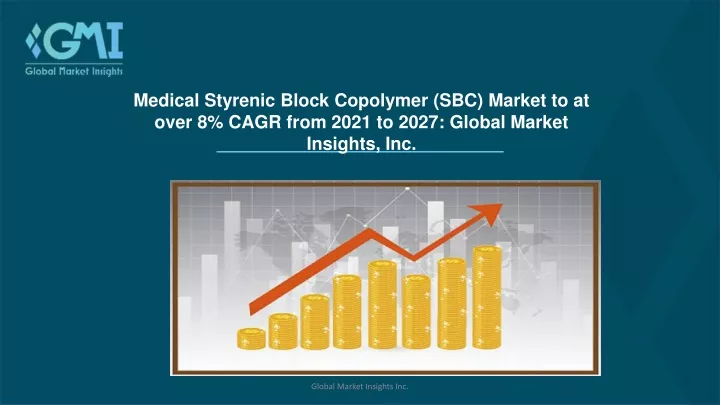 GMI
Global Market Insights

Medical Styrenic Block Copolymer (SBC) Market to at over 8% CAGR from 2021 to 2027: Global Market Insights, Inc.

Global Market Insights Inc.